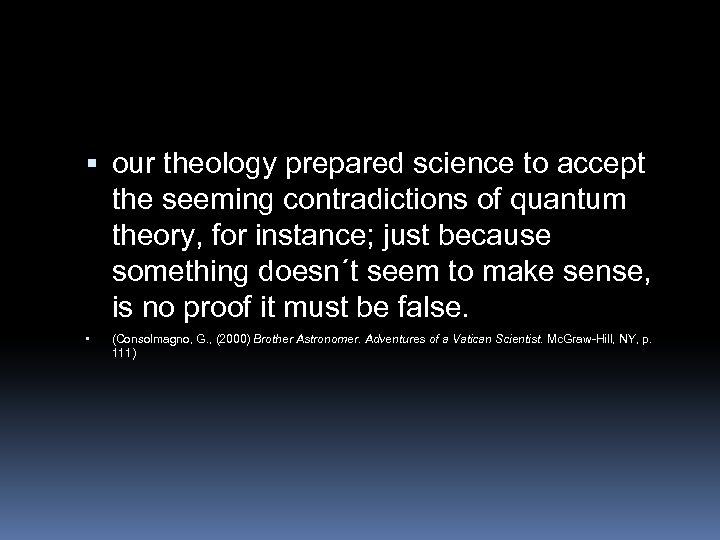 ▪ our theology prepared science to accept the seeming contradictions of quantum theory, for instance; just because something doesn´t seem to make sense, is no proof it must be false.

▪ (Consolmagno, G., (2000) Brother Astronomer. Adventures of a Vatican Scientist. McGraw-Hill, NY, p. 111)